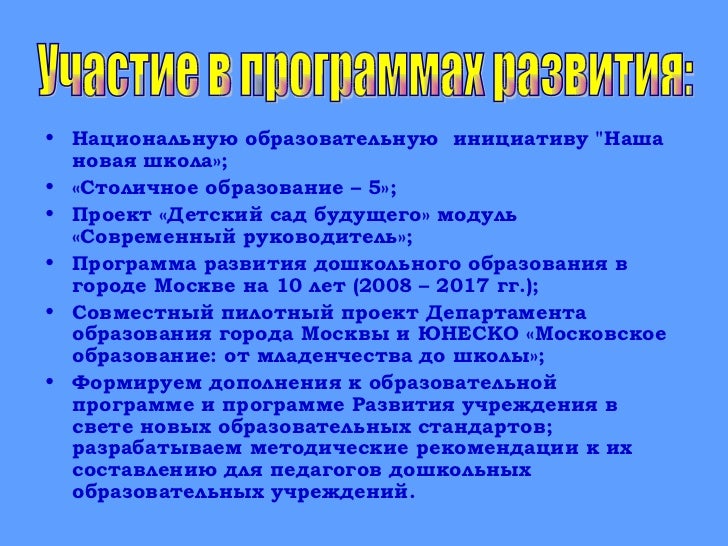 Участие в программах развития:

• Национальную образовательную инициативу "Наша новая школа»;
• «Столичное образование – 5»;
• Проект «Детский сад будущего» модуль «Современный руководитель»;
• Программа развития дошкольного образования в городе Москве на 10 лет (2008 – 2017 гг.);
• Совместный пилотный проект Департамента образования города Москвы и ЮНЕСКО «Московское образование: от младенчества до школы»;
• Формируем дополнения к образовательной программе и программе Развития учреждения в свете новых образовательных стандартов; разрабатываем методические рекомендации к их составлению для педагогов дошкольных образовательных учреждений.